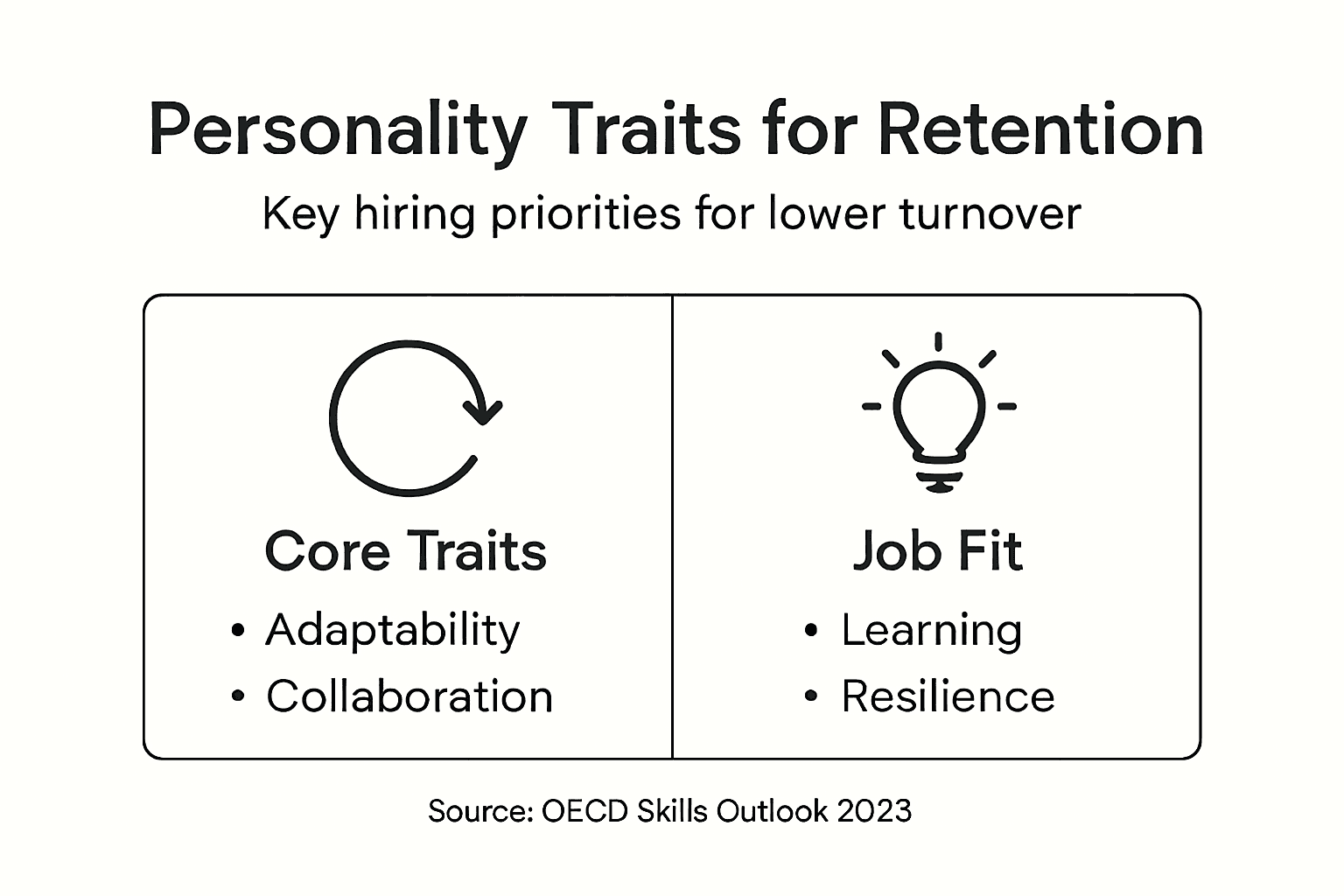 Personality Traits for Retention

Key hiring priorities for lower turnover

Core Traits

• Adaptability
• Collaboration

Job Fit

• Learning
• Resilience

Source: OECD Skills Outlook 2023